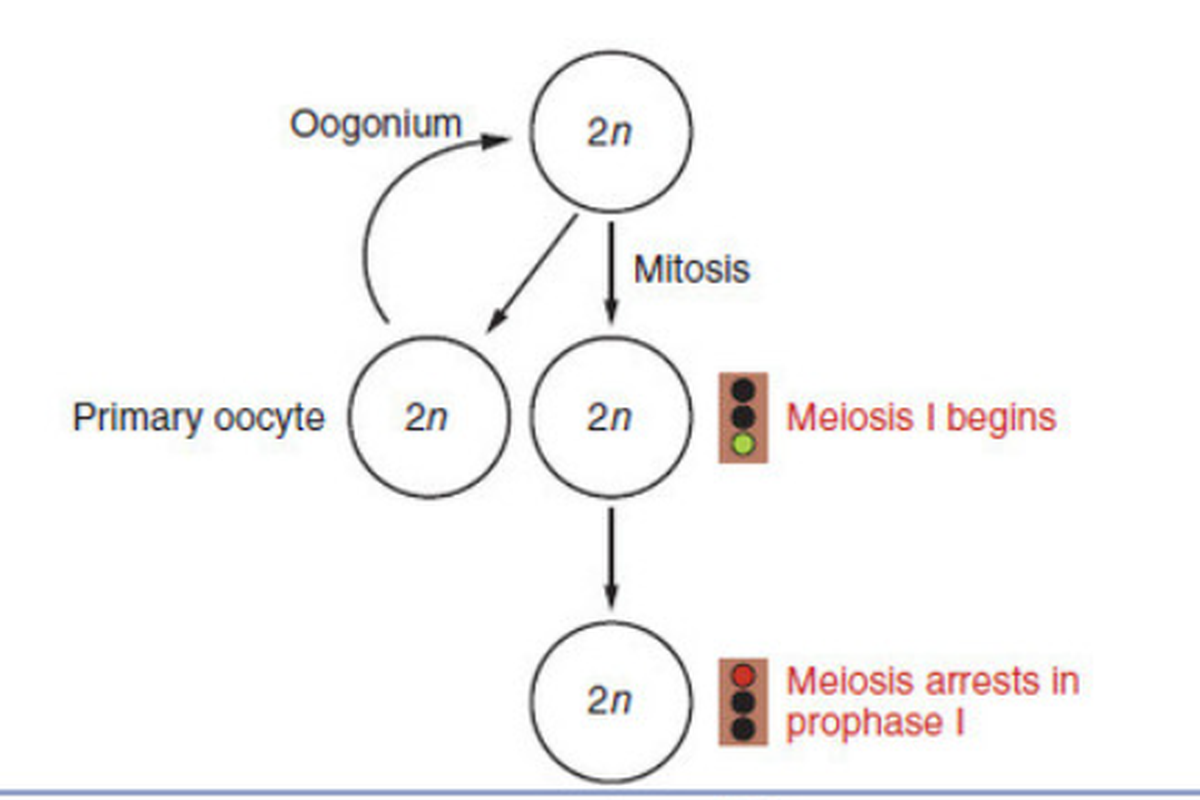 Oogonium

$2n$

Mitosis

Primary oocyte

$2n$

$2n$

Meiosis I begins

$2n$

Meiosis arrests in prophase I